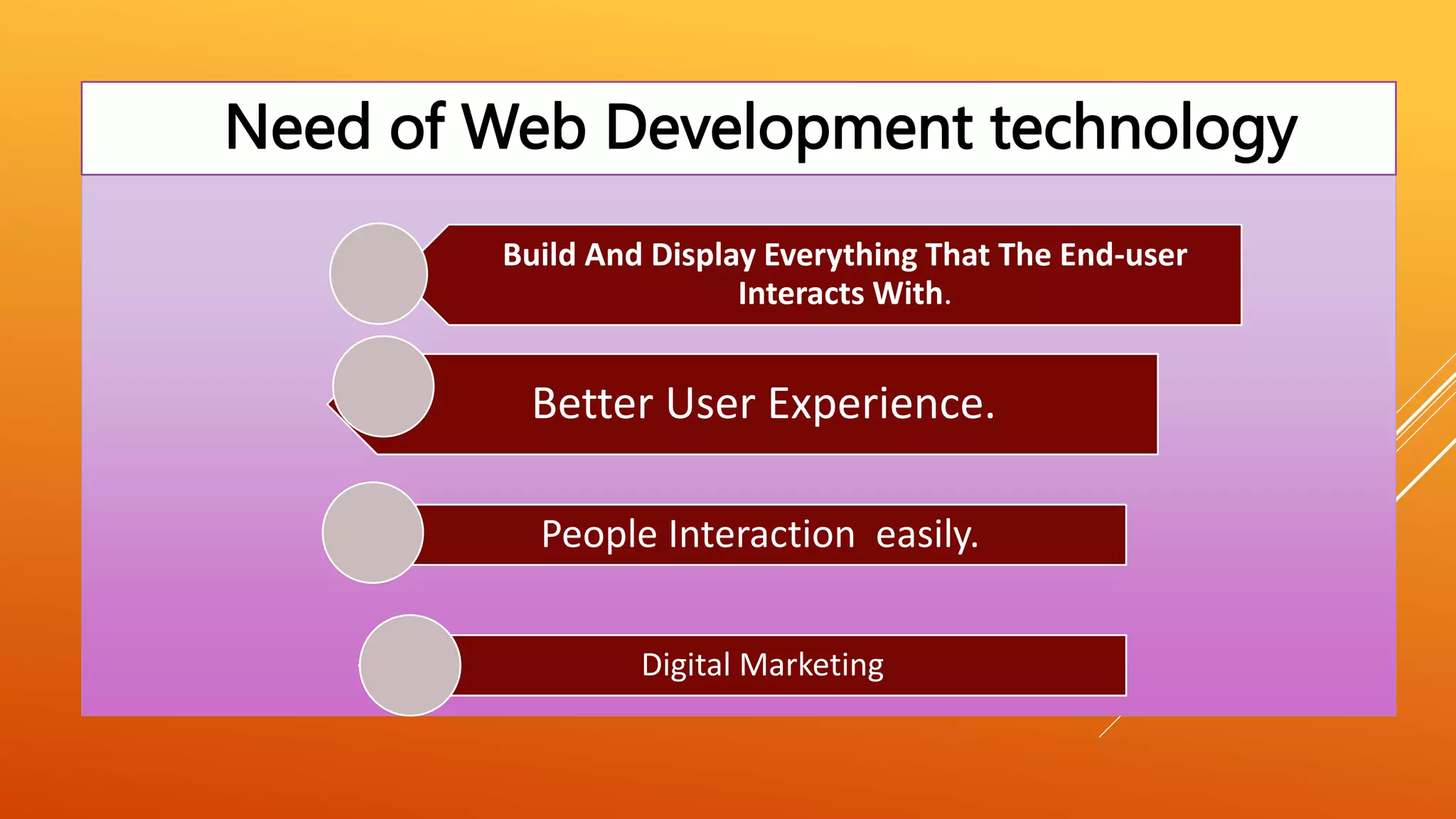 Need of Web Development technology

Build And Display Everything That The End-user Interacts With.

Better User Experience.

People Interaction  easily.

Digital Marketing